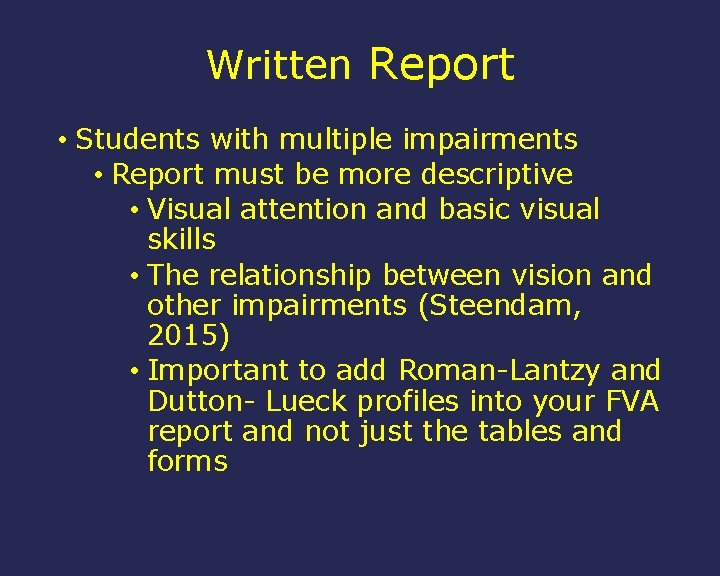 Written Report

• Students with multiple impairments
  • Report must be more descriptive
    • Visual attention and basic visual skills
    • The relationship between vision and other impairments (Steendam, 2015)
    • Important to add Roman-Lantzy and Dutton- Lueck profiles into your FVA report and not just the tables and forms